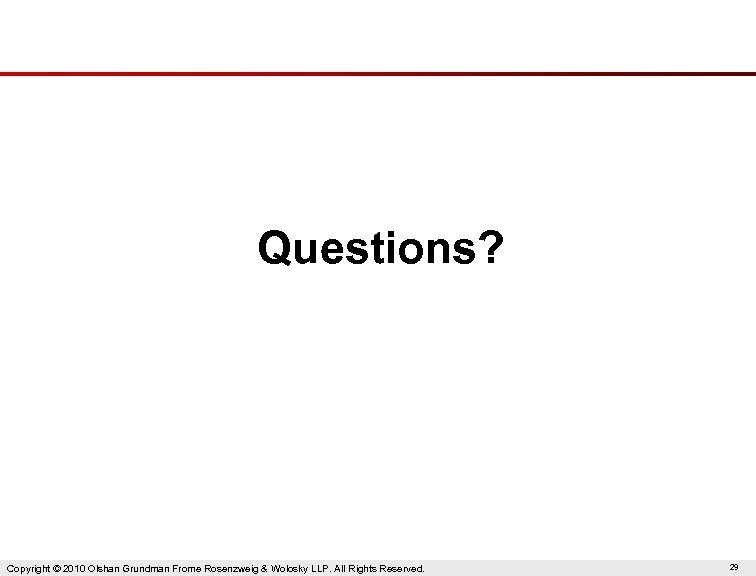 Questions?

Copyright © 2010 Olshan Grundman Frome Rosenzweig & Wolosky LLP. All Rights Reserved.

29